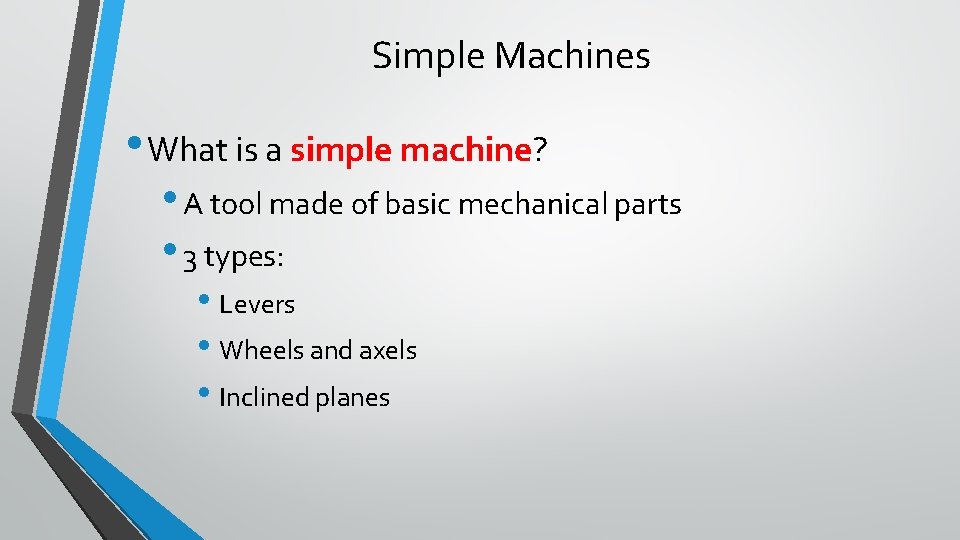 Simple Machines

• What is a simple machine?

• A tool made of basic mechanical parts

• 3 types:

• Levers

• Wheels and axels

• Inclined planes